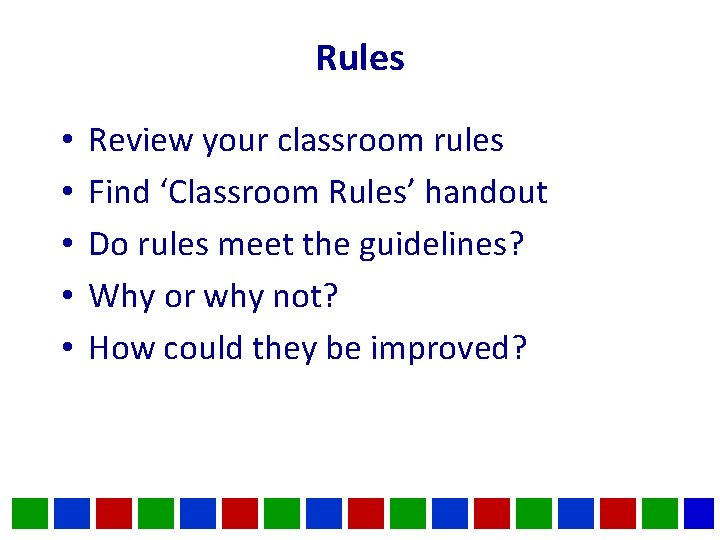 Rules

• Review your classroom rules
• Find ‘Classroom Rules’ handout
• Do rules meet the guidelines?
• Why or why not?
• How could they be improved?